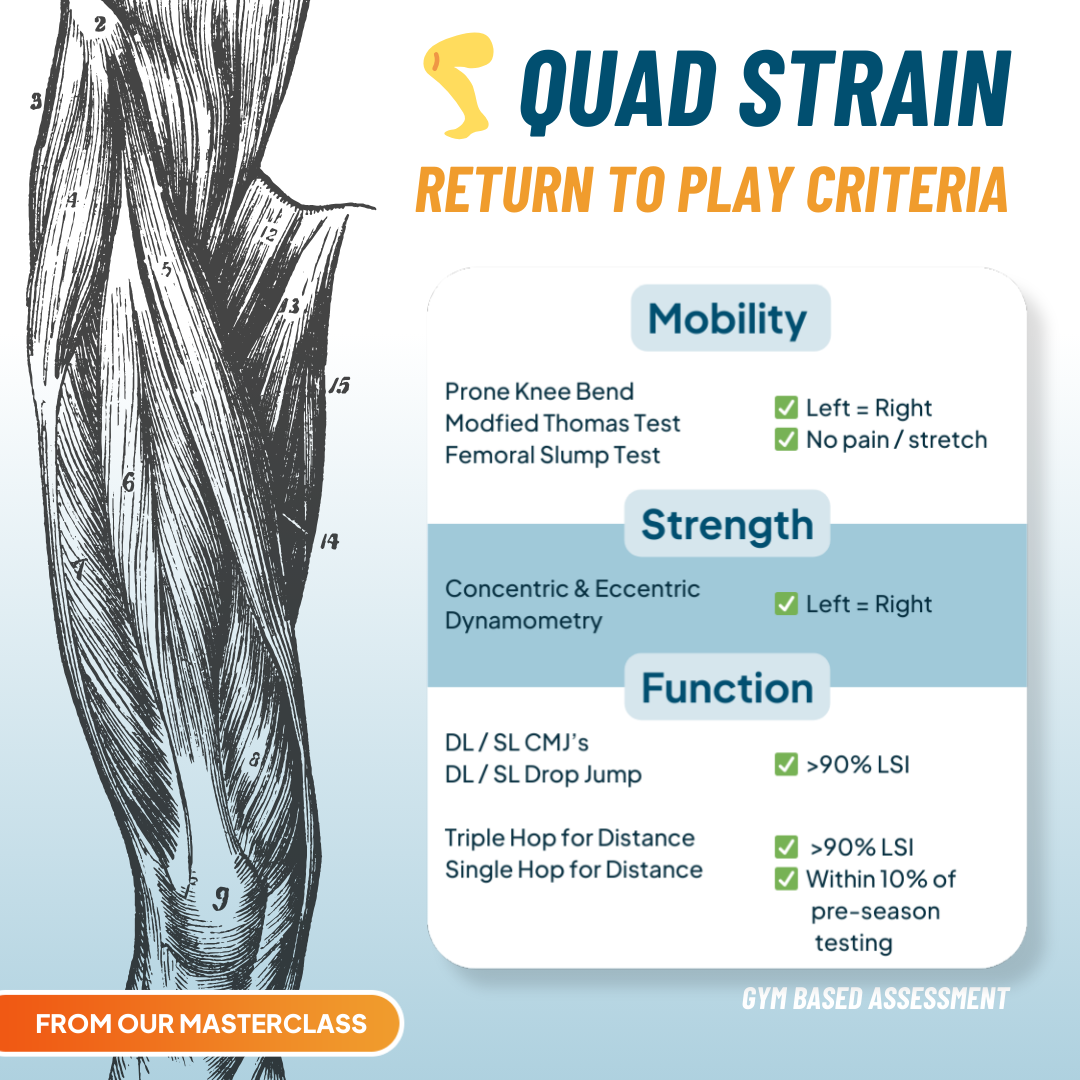 2
3
4
5
12
13
15
6
14
7
8
9

QUAD STRAIN
RETURN TO PLAY CRITERIA

Mobility

Prone Knee Bend
Modfied Thomas Test
Femoral Slump Test

✅ Left = Right
✅ No pain / stretch

Strength

Concentric & Eccentric Dynamometry

✅ Left = Right

Function

DL / SL CMJ's
DL / SL Drop Jump

✅ >90% LSI

Triple Hop for Distance
Single Hop for Distance

✅ >90% LSI
✅ Within 10% of pre-season testing

GYM BASED ASSESSMENT

FROM OUR MASTERCLASS